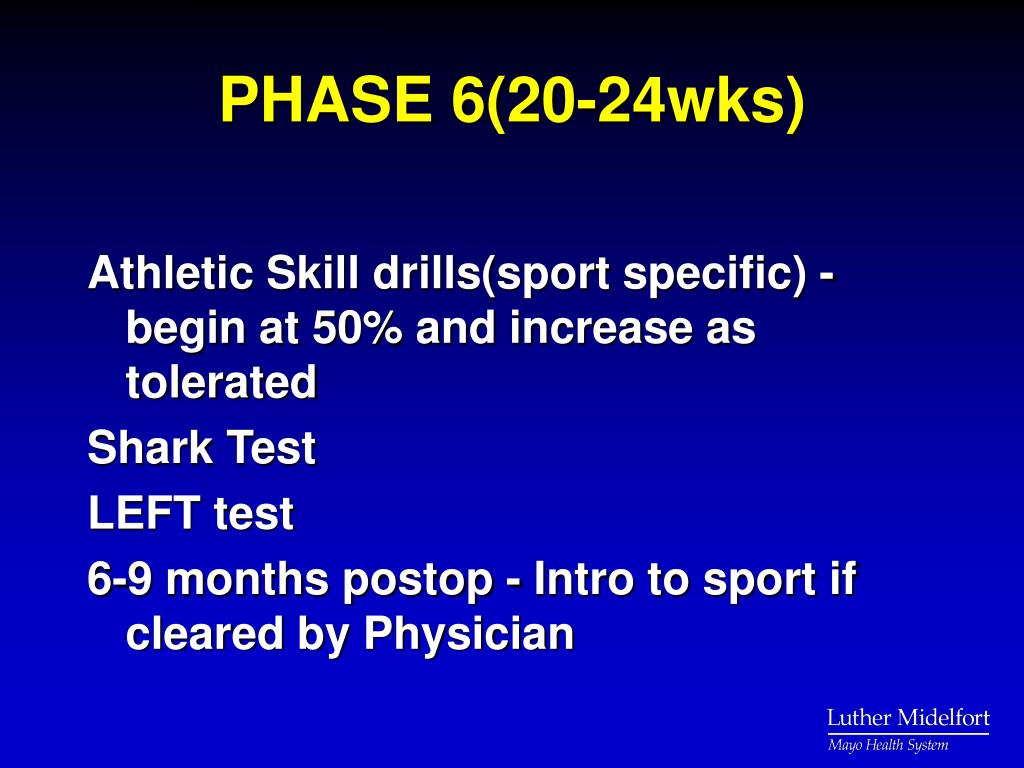 PHASE 6(20-24wks)

Athletic Skill drills(sport specific) - begin at 50% and increase as tolerated

Shark Test

LEFT test

6-9 months postop - Intro to sport if cleared by Physician

Luther Midelfort
Mayo Health System